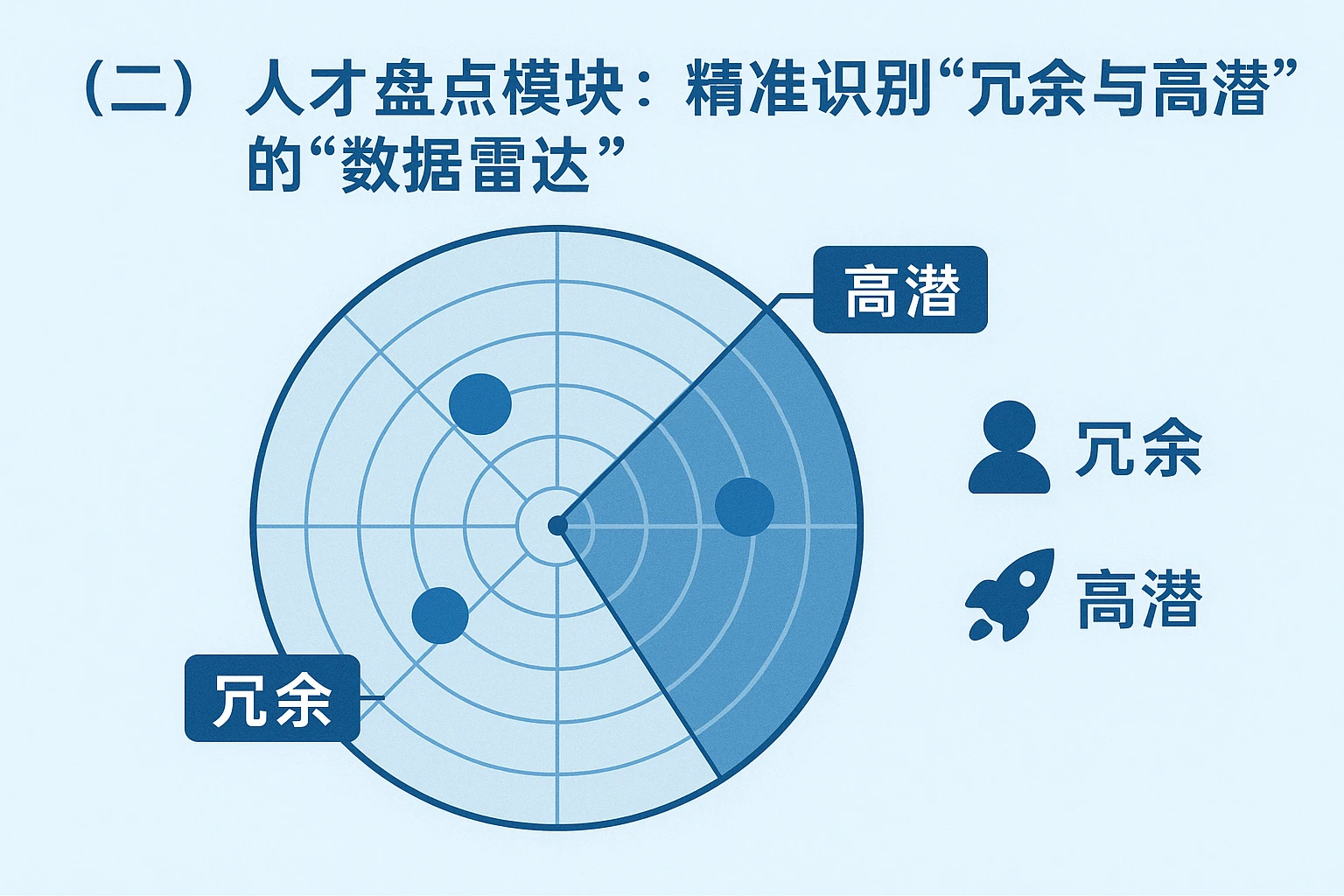 （二） 人才盘点模块：精准识别“冗余与高潜”的“数据雷达”

高潜

冗余

冗余

高潜